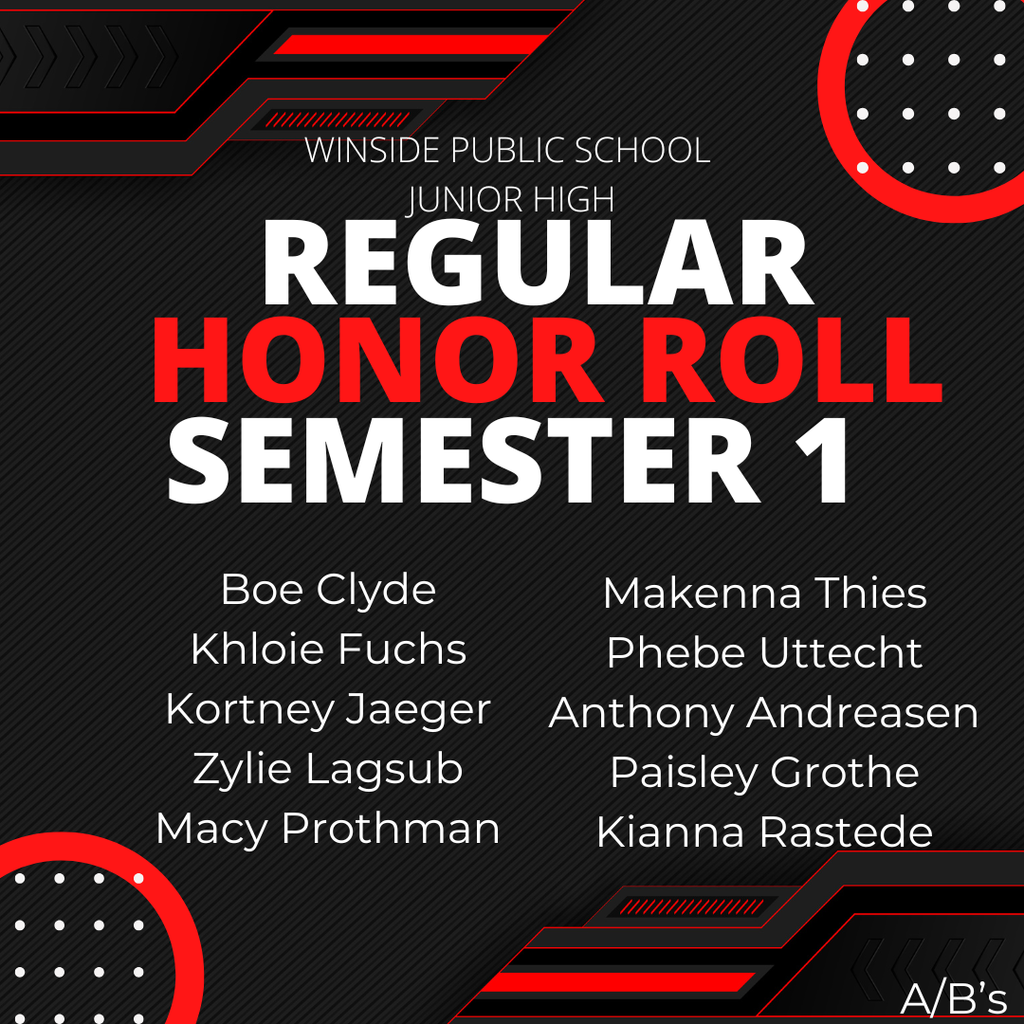 WINSIDE PUBLIC SCHOOL
JUNIOR HIGH
REGULAR
HONOR ROLL
SEMESTER 1

Boe Clyde
Khloie Fuchs
Kortney Jaeger
Zylie Lagsub
Macy Prothman

Makenna Thies
Phebe Uttecht
Anthony Andreasen
Paisley Grothe
Kianna Rastede

A/B's